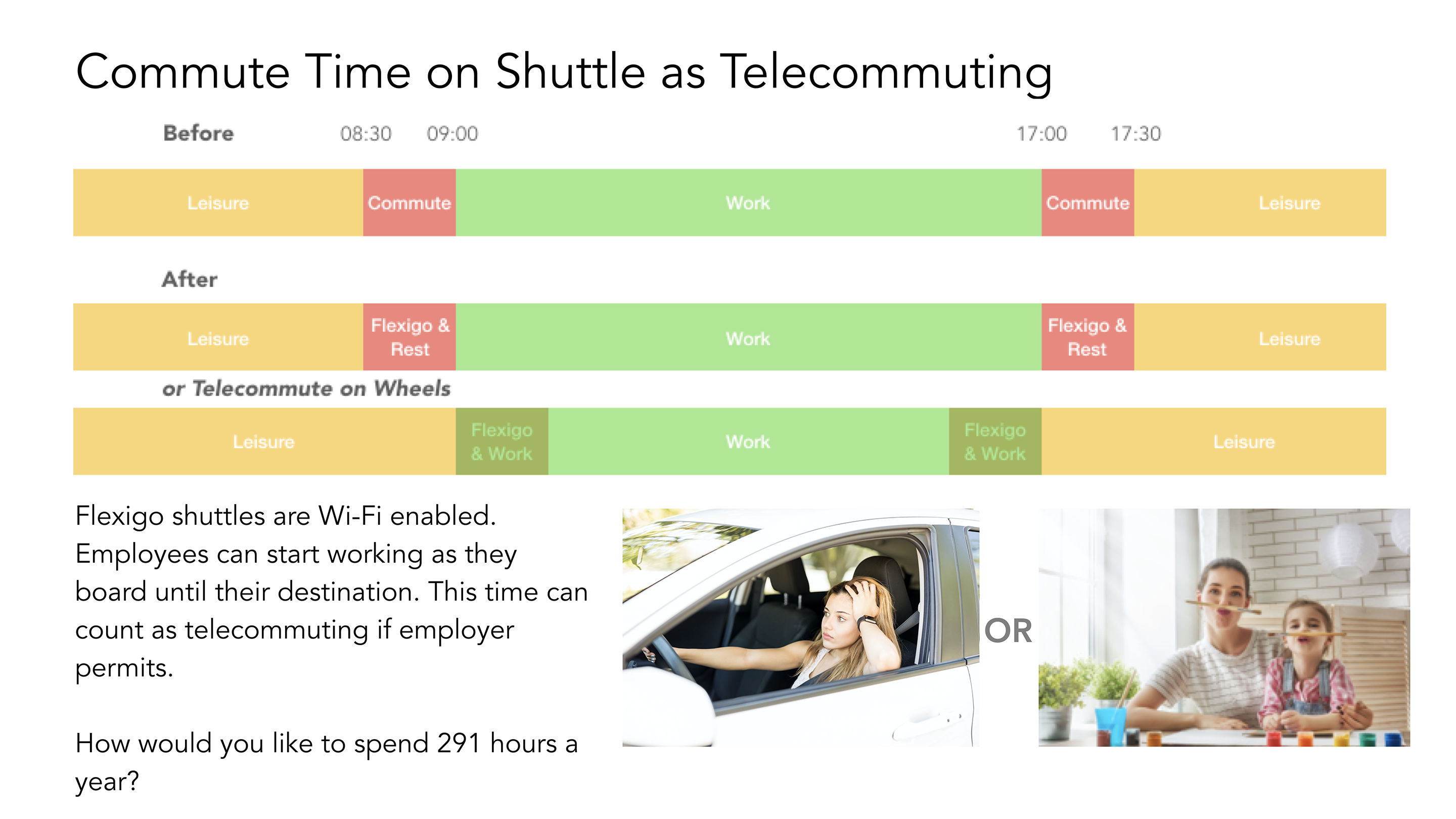 Commute Time on Shuttle as Telecommuting

Before 08:30 09:00 17:00 17:30

Leisure Commute Work Commute Leisure

After

Leisure Flexigo & Rest Work Flexigo & Rest Leisure

or Telecommute on Wheels

Leisure Flexigo & Work Work Flexigo & Work Leisure

Flexigo shuttles are Wi-Fi enabled. Employees can start working as they board until their destination. This time can count as telecommuting if employer permits.

How would you like to spend 291 hours a year?

OR